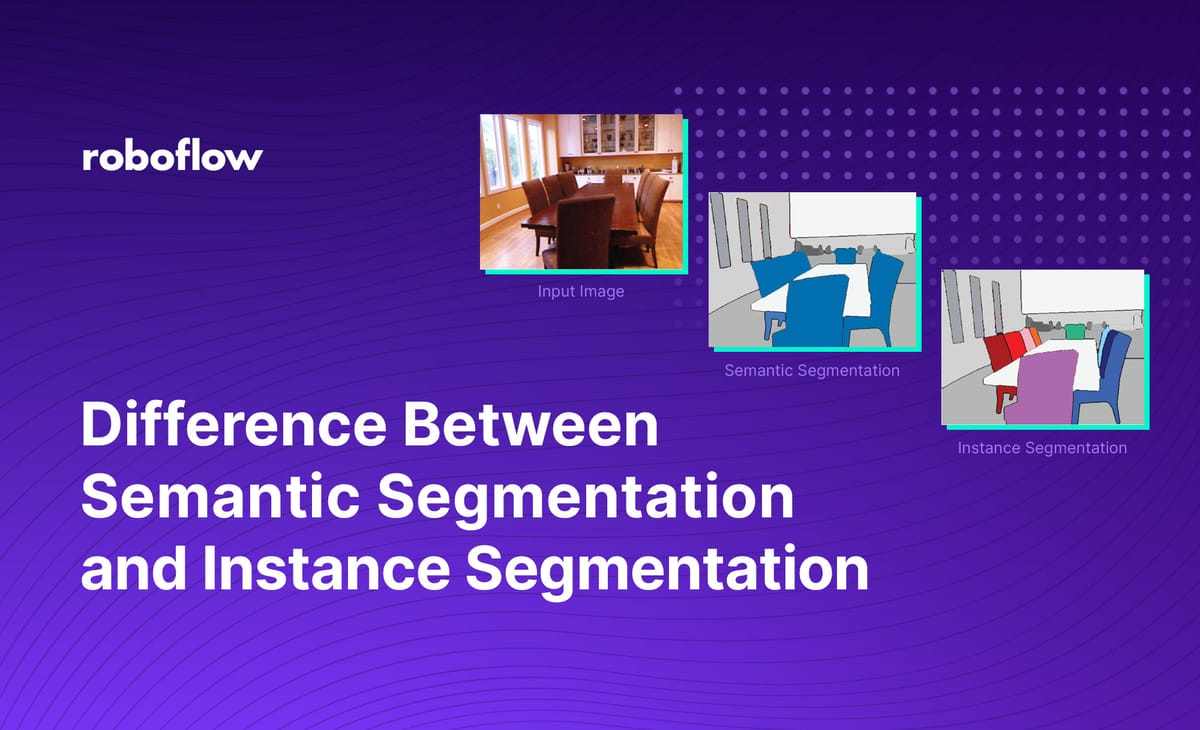 roboflow

Input Image

Semantic Segmentation

Instance Segmentation

Difference Between Semantic Segmentation and Instance Segmentation